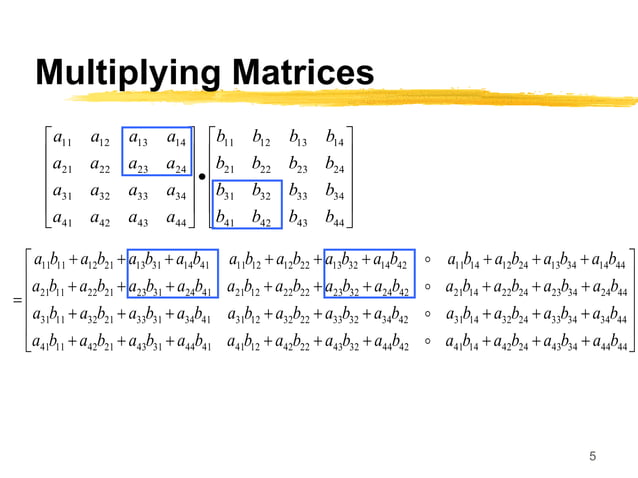 Multiplying Matrices

$\begin{bmatrix} a_{11} & a_{12} & a_{13} & a_{14} \\ a_{21} & a_{22} & a_{23} & a_{24} \\ a_{31} & a_{32} & a_{33} & a_{34} \\ a_{41} & a_{42} & a_{43} & a_{44} \end{bmatrix} \bullet \begin{bmatrix} b_{11} & b_{12} & b_{13} & b_{14} \\ b_{21} & b_{22} & b_{23} & b_{24} \\ b_{31} & b_{32} & b_{33} & b_{34} \\ b_{41} & b_{42} & b_{43} & b_{44} \end{bmatrix}$

$= \begin{bmatrix} a_{11}b_{11}+a_{12}b_{21}+a_{13}b_{31}+a_{14}b_{41} & a_{11}b_{12}+a_{12}b_{22}+a_{13}b_{32}+a_{14}b_{42} & \circ & a_{11}b_{14}+a_{12}b_{24}+a_{13}b_{34}+a_{14}b_{44} \\ a_{21}b_{11}+a_{22}b_{21}+a_{23}b_{31}+a_{24}b_{41} & a_{21}b_{12}+a_{22}b_{22}+a_{23}b_{32}+a_{24}b_{42} & \circ & a_{21}b_{14}+a_{22}b_{24}+a_{23}b_{34}+a_{24}b_{44} \\ a_{31}b_{11}+a_{32}b_{21}+a_{33}b_{31}+a_{34}b_{41} & a_{31}b_{12}+a_{32}b_{22}+a_{33}b_{32}+a_{34}b_{42} & \circ & a_{31}b_{14}+a_{32}b_{24}+a_{33}b_{34}+a_{34}b_{44} \\ a_{41}b_{11}+a_{42}b_{21}+a_{43}b_{31}+a_{44}b_{41} & a_{41}b_{12}+a_{42}b_{22}+a_{43}b_{32}+a_{44}b_{42} & \circ & a_{41}b_{14}+a_{42}b_{24}+a_{43}b_{34}+a_{44}b_{44} \end{bmatrix}$

5